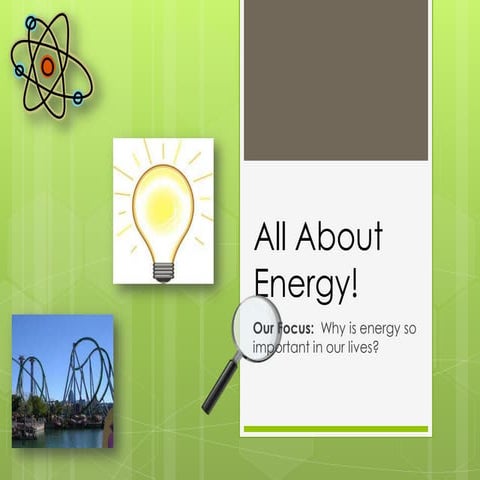 All About Energy!

Our Focus: Why is energy so important in our lives?